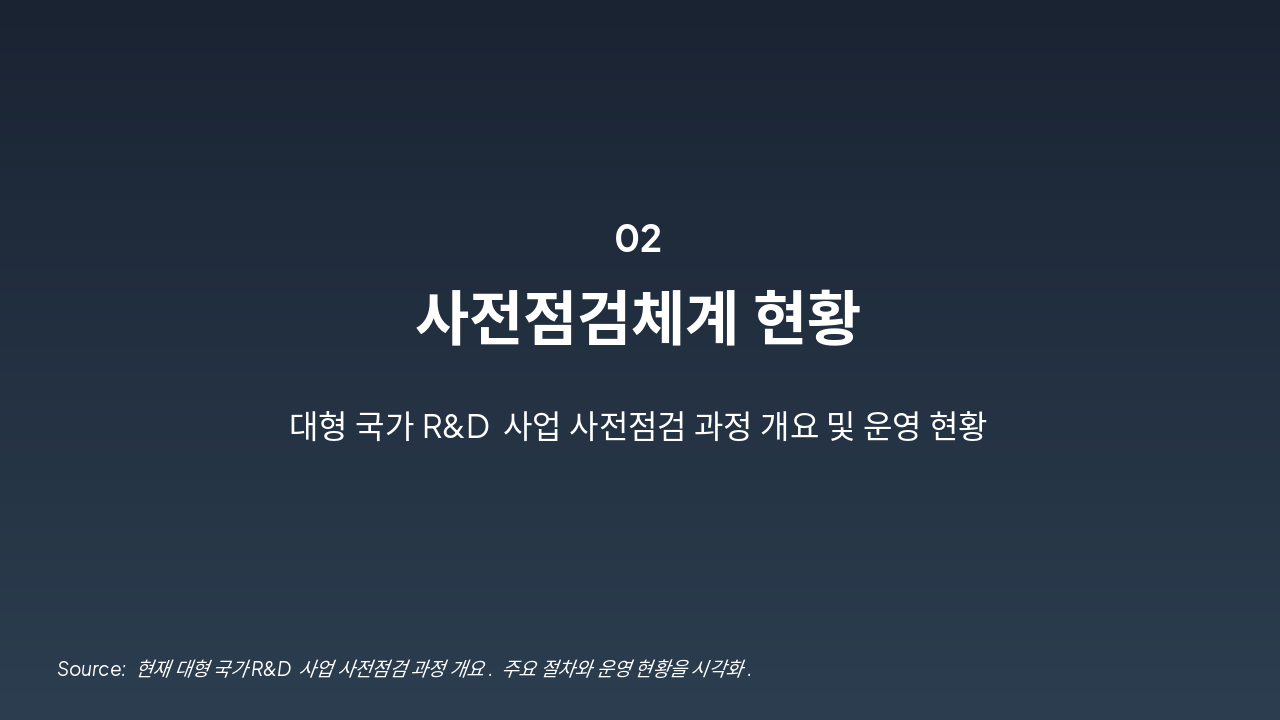 02

사전점검체계 현황

대형 국가 R&D 사업 사전점검 과정 개요 및 운영 현황

Source: 현재 대형 국가R&D 사업 사전점검 과정 개요. 주요 절차와 운영 현황을 시각화.